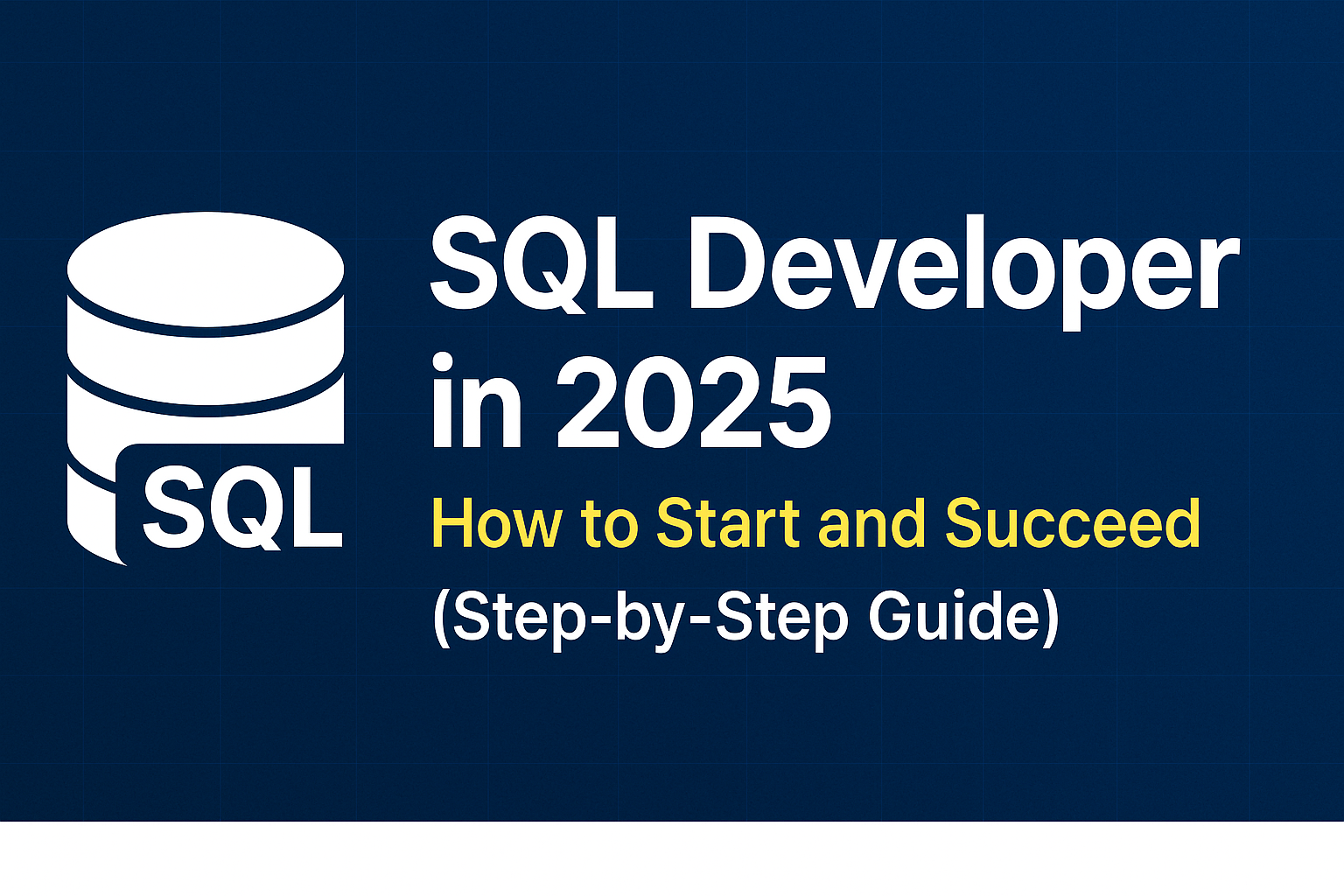 SQL

SQL Developer in 2025

How to Start and Succeed

(Step-by-Step Guide)